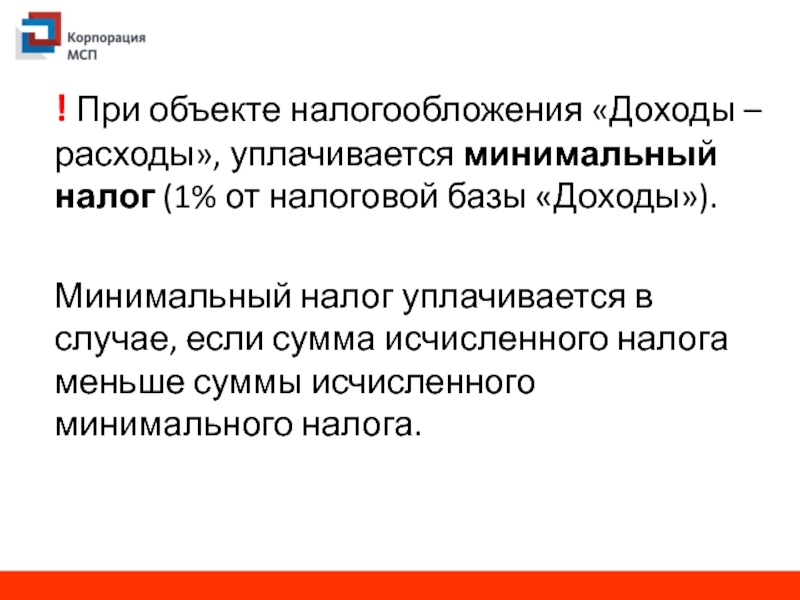 Корпорация МСП

! При объекте налогообложения «Доходы – расходы», уплачивается минимальный налог (1% от налоговой базы «Доходы»).

Минимальный налог уплачивается в случае, если сумма исчисленного налога меньше суммы исчисленного минимального налога.